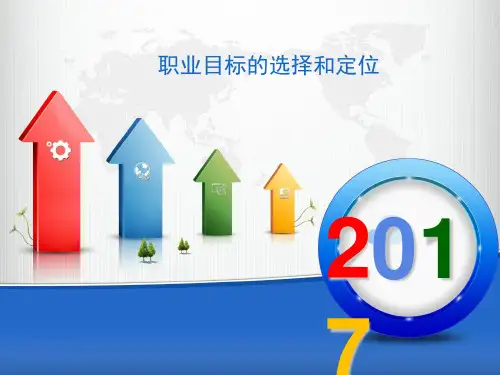 职业目标的选择和定位

201

7